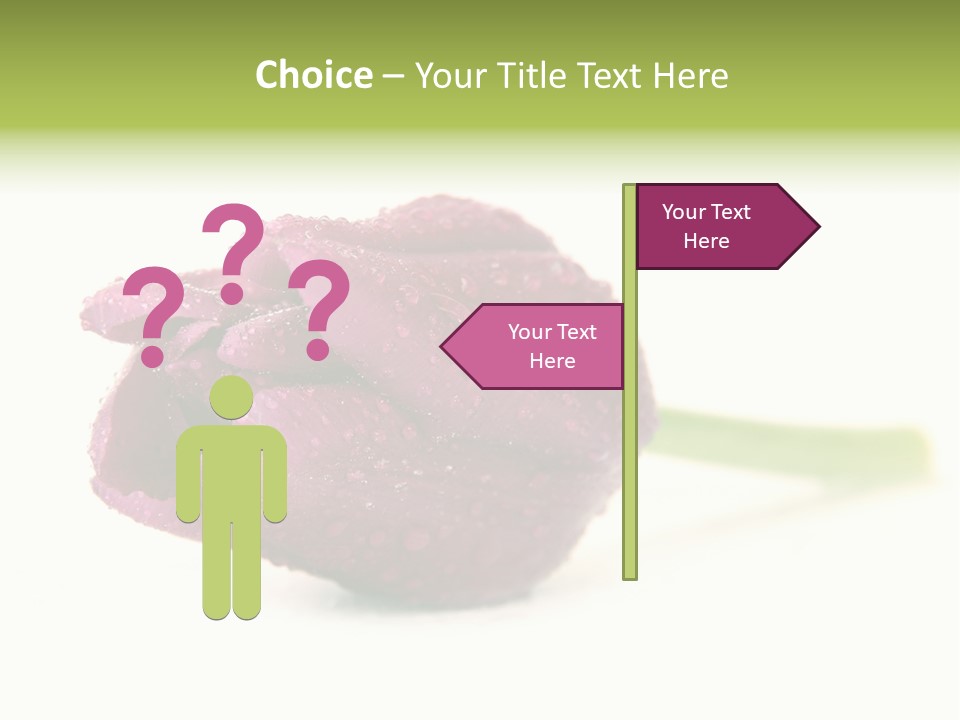 Choice – Your Title Text Here

? ? ?

Your Text Here

Your Text Here